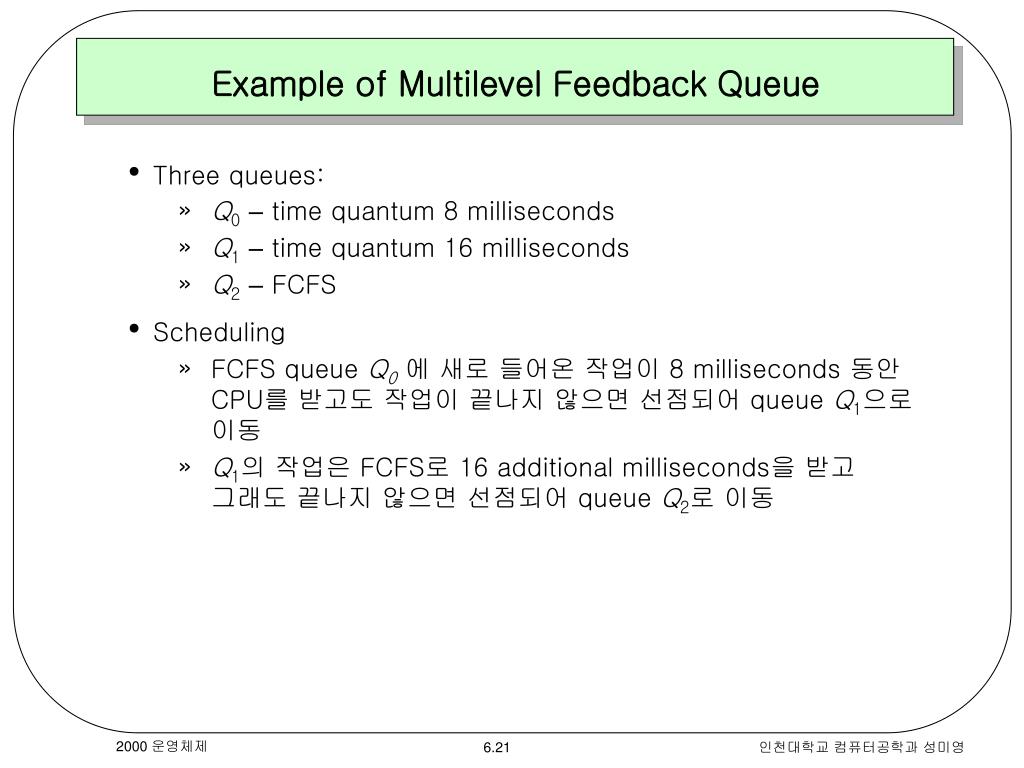 Example of Multilevel Feedback Queue

• Three queues:
» $Q_0$ – time quantum 8 milliseconds
» $Q_1$ – time quantum 16 milliseconds
» $Q_2$ – FCFS

• Scheduling
» FCFS queue $Q_0$ 에 새로 들어온 작업이 8 milliseconds 동안 CPU를 받고도 작업이 끝나지 않으면 선점되어 queue $Q_1$으로 이동
» $Q_1$의 작업은 FCFS로 16 additional milliseconds을 받고 그래도 끝나지 않으면 선점되어 queue $Q_2$로 이동

2000 운영체제
6.21
인천대학교 컴퓨터공학과 성미영